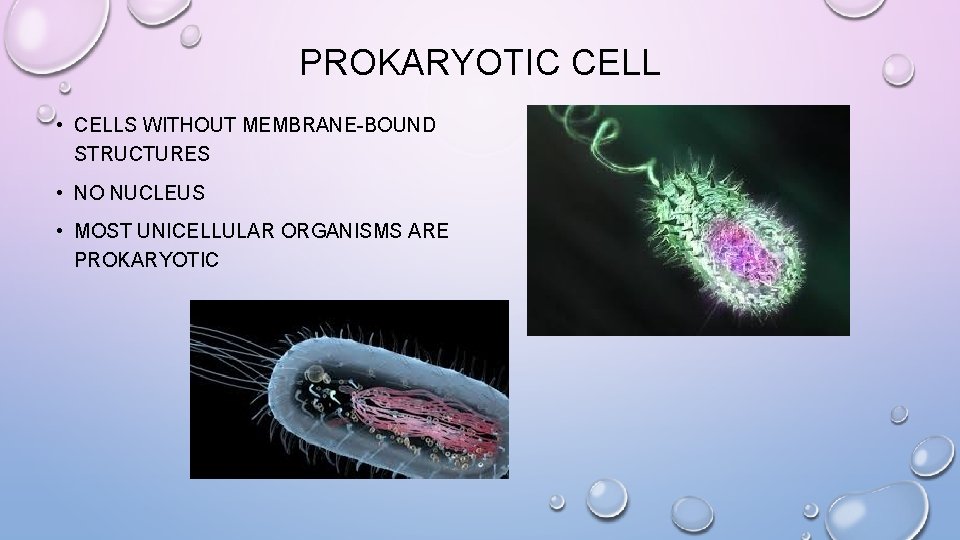 PROKARYOTIC CELL

• CELLS WITHOUT MEMBRANE-BOUND STRUCTURES

• NO NUCLEUS

• MOST UNICELLULAR ORGANISMS ARE PROKARYOTIC